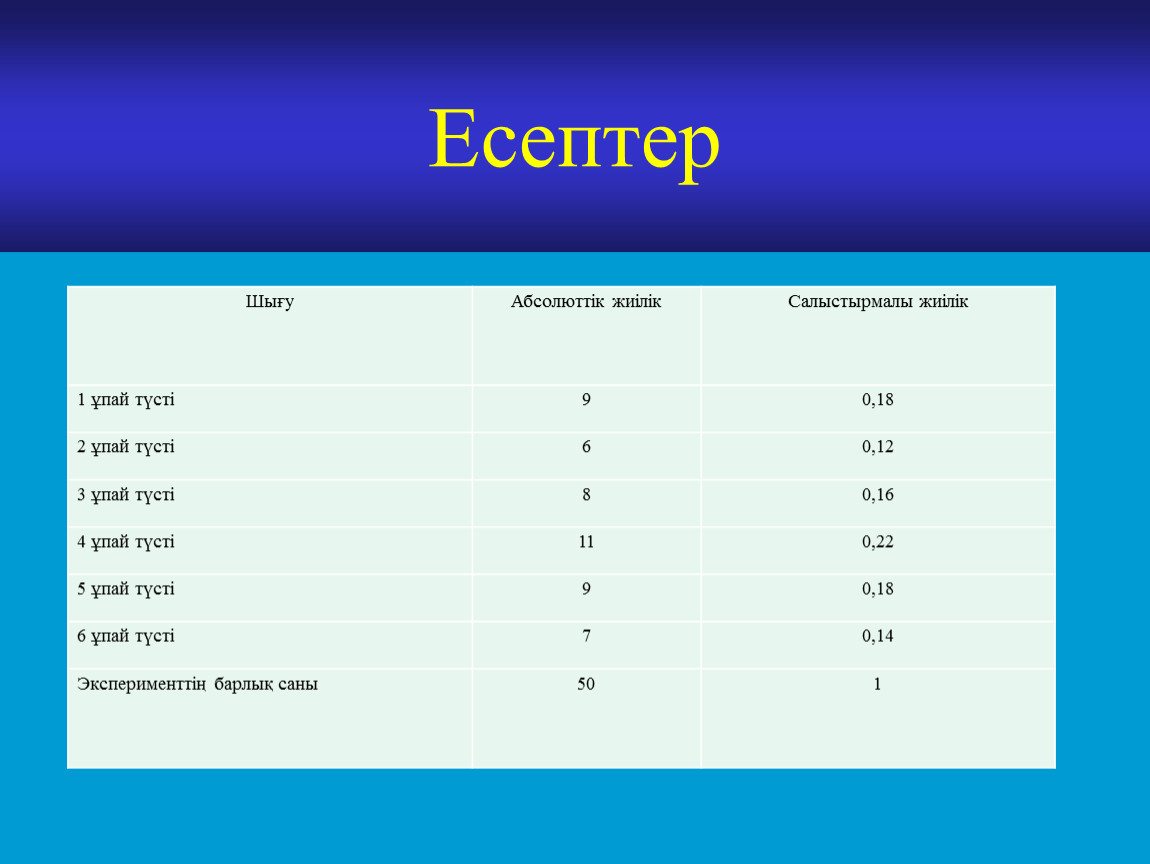 Есептер

| Шығу | Абсолюттік жиілік | Салыстырмалы жиілік |
|---|---|---|
| 1 ұпай түсті | 9 | 0,18 |
| 2 ұпай түсті | 6 | 0,12 |
| 3 ұпай түсті | 8 | 0,16 |
| 4 ұпай түсті | 11 | 0,22 |
| 5 ұпай түсті | 9 | 0,18 |
| 6 ұпай түсті | 7 | 0,14 |
| Эксперименттің барлық саны | 50 | 1 |